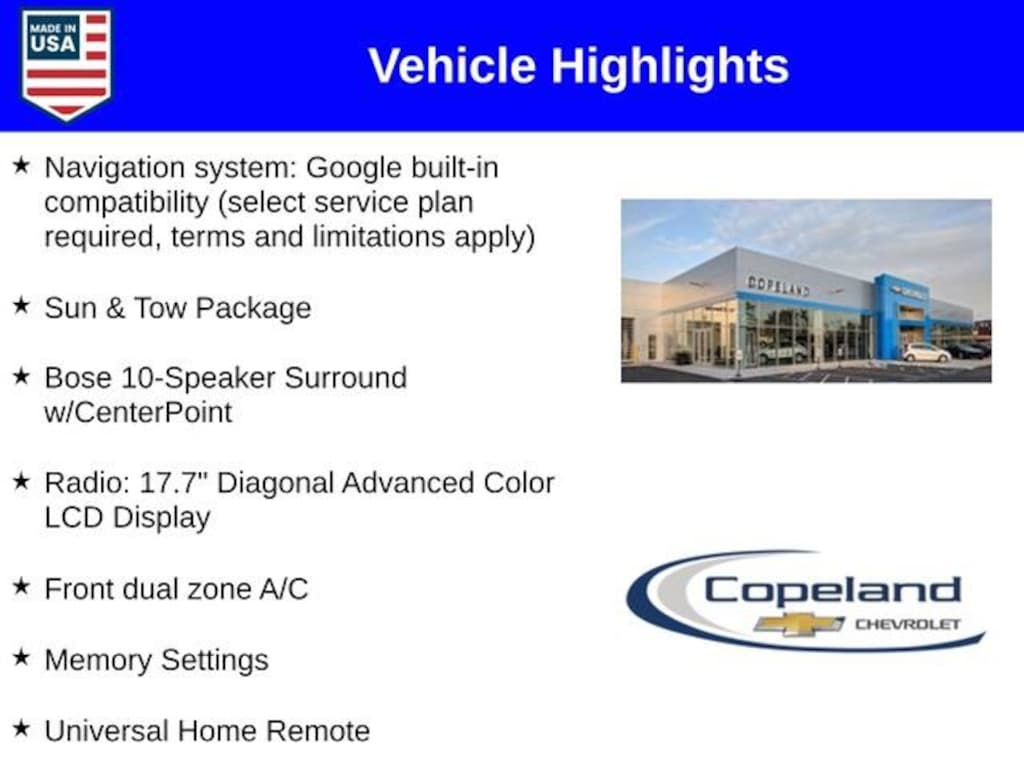 MADE IN USA

Vehicle Highlights

★ Navigation system: Google built-in compatibility (select service plan required, terms and limitations apply)

★ Sun & Tow Package

★ Bose 10-Speaker Surround w/CenterPoint

★ Radio: 17.7" Diagonal Advanced Color LCD Display

★ Front dual zone A/C

★ Memory Settings

★ Universal Home Remote

COPELAND

Copeland CHEVROLET